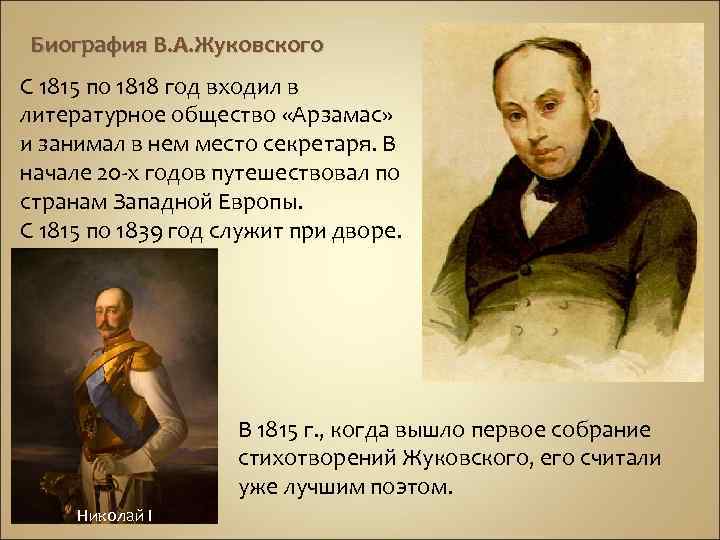 Биография В.А.Жуковского

С 1815 по 1818 год входил в литературное общество «Арзамас» и занимал в нем место секретаря. В начале 20-х годов путешествовал по странам Западной Европы.
С 1815 по 1839 год служит при дворе.

Николай I

В 1815 г., когда вышло первое собрание стихотворений Жуковского, его считали уже лучшим поэтом.